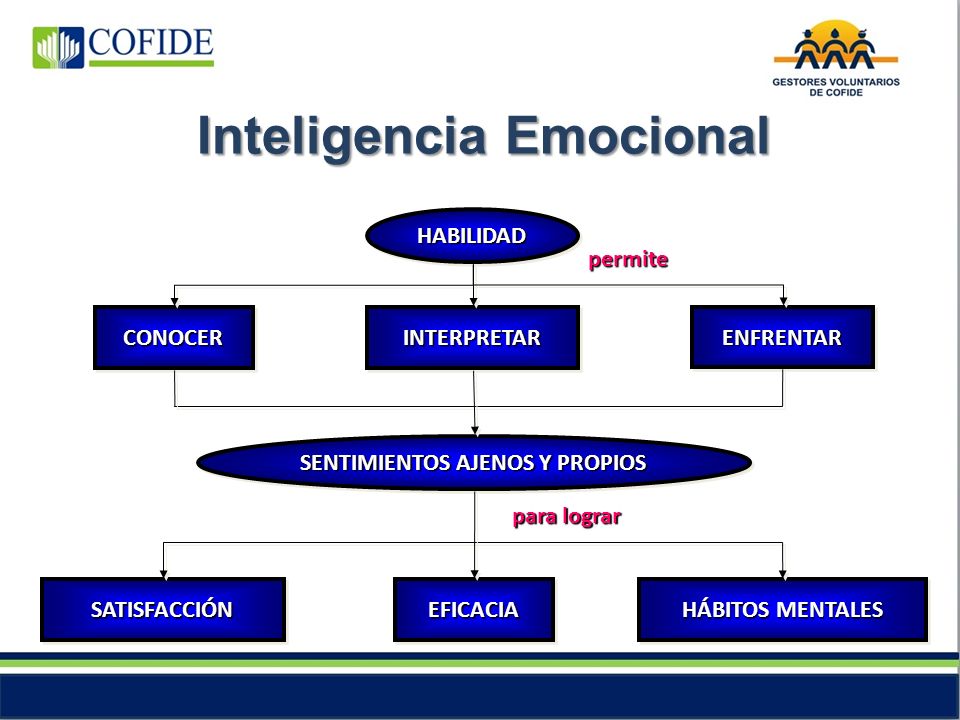 COFIDE

GESTORES VOLUNTARIOS DE COFIDE

Inteligencia Emocional

HABILIDAD

permite

CONOCER

INTERPRETAR

ENFRENTAR

SENTIMIENTOS AJENOS Y PROPIOS

para lograr

SATISFACCIÓN

EFICACIA

HÁBITOS MENTALES